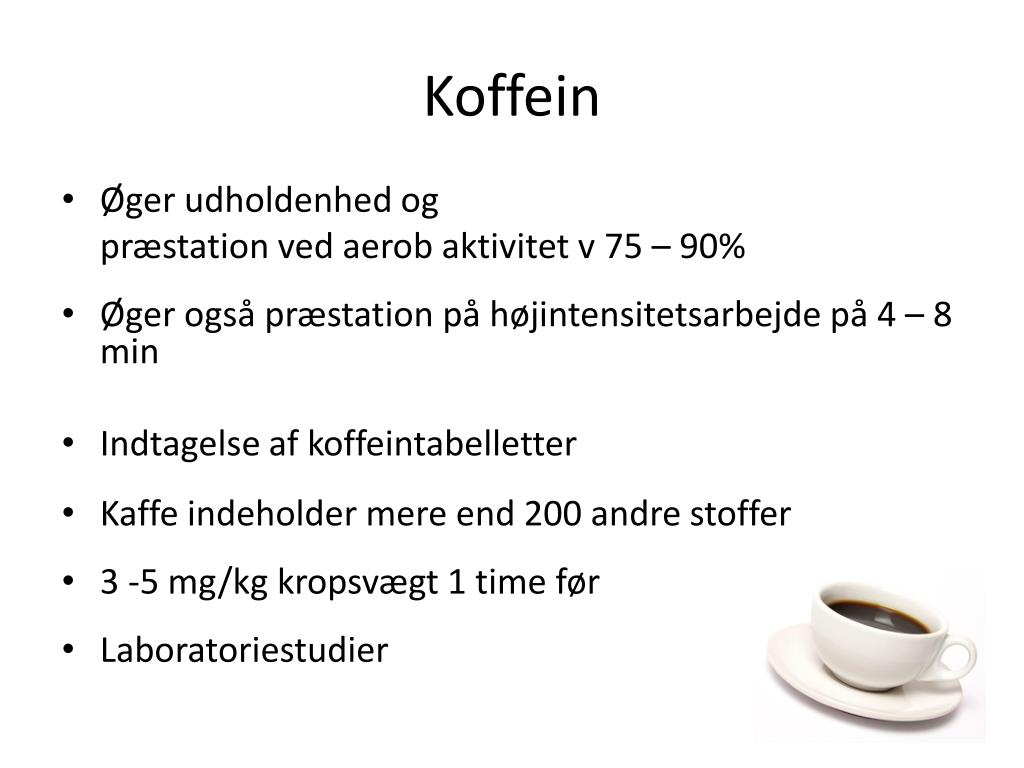 Koffein

• Øger udholdenhed og
præstation ved aerob aktivitet v 75 – 90%

• Øger også præstation på højintensitetsarbejde på 4 – 8 min

• Indtagelse af koffeintabelletter

• Kaffe indeholder mere end 200 andre stoffer

• 3 -5 mg/kg kropsvægt 1 time før

• Laboratoriestudier